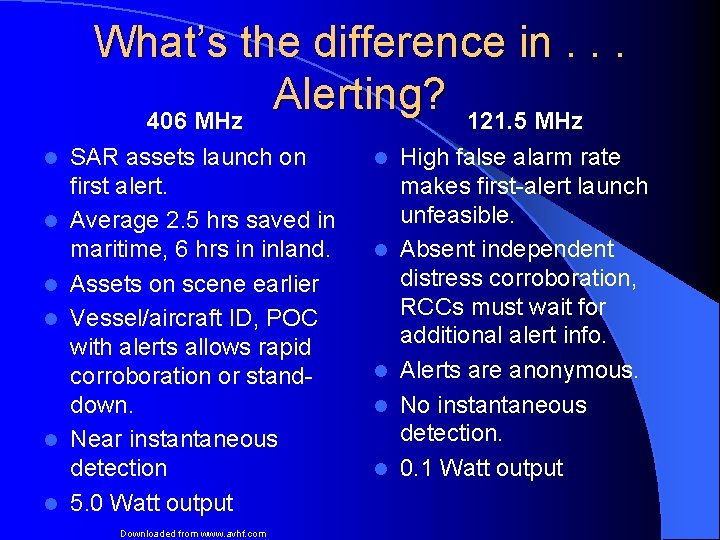 What's the difference in . . . Alerting?

406 MHz

- SAR assets launch on first alert.
- Average 2.5 hrs saved in maritime, 6 hrs in inland.
- Assets on scene earlier
- Vessel/aircraft ID, POC with alerts allows rapid corroboration or stand-down.
- Near instantaneous detection
- 5.0 Watt output

121.5 MHz

- High false alarm rate makes first-alert launch unfeasible.
- Absent independent distress corroboration, RCCs must wait for additional alert info.
- Alerts are anonymous.
- No instantaneous detection.
- 0.1 Watt output

Downloaded from www.avhf.com